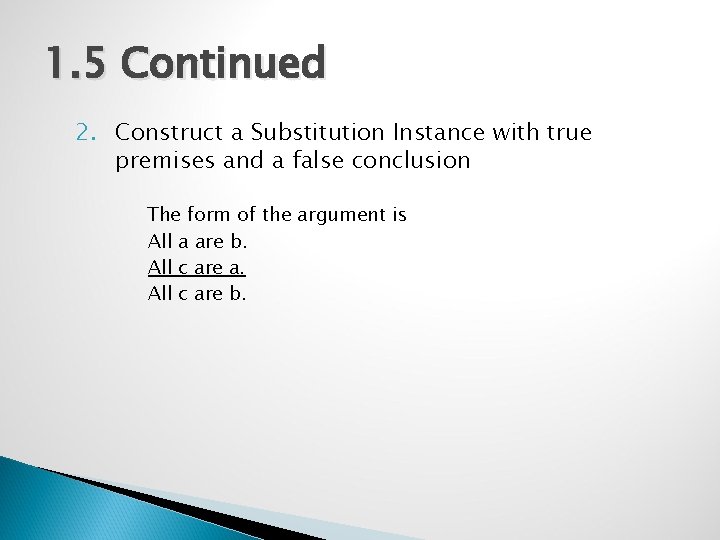 1.5 Continued

2. Construct a Substitution Instance with true premises and a false conclusion

The form of the argument is
All a are b.
All c are a.
All c are b.